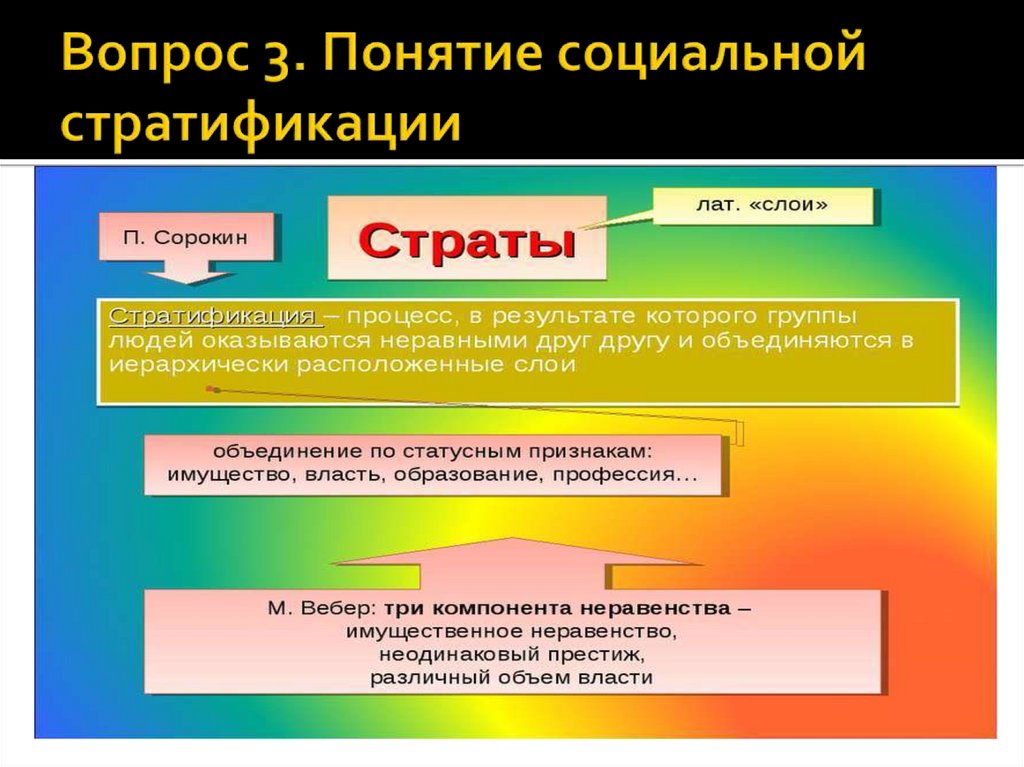 Вопрос 3. Понятие социальной стратификации

П. Сорокин

Страты

лат. «слои»

Стратификация – процесс, в результате которого группы людей оказываются неравными друг другу и объединяются в иерархически расположенные слои

объединение по статусным признакам: имущество, власть, образование, профессия…

М. Вебер: три компонента неравенства – имущественное неравенство, неодинаковый престиж, различный объем власти